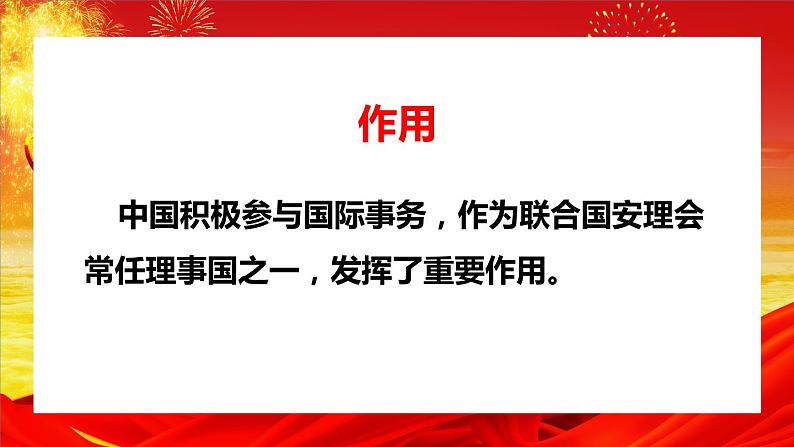 作用

中国积极参与国际事务，作为联合国安理会常任理事国之一，发挥了重要作用。